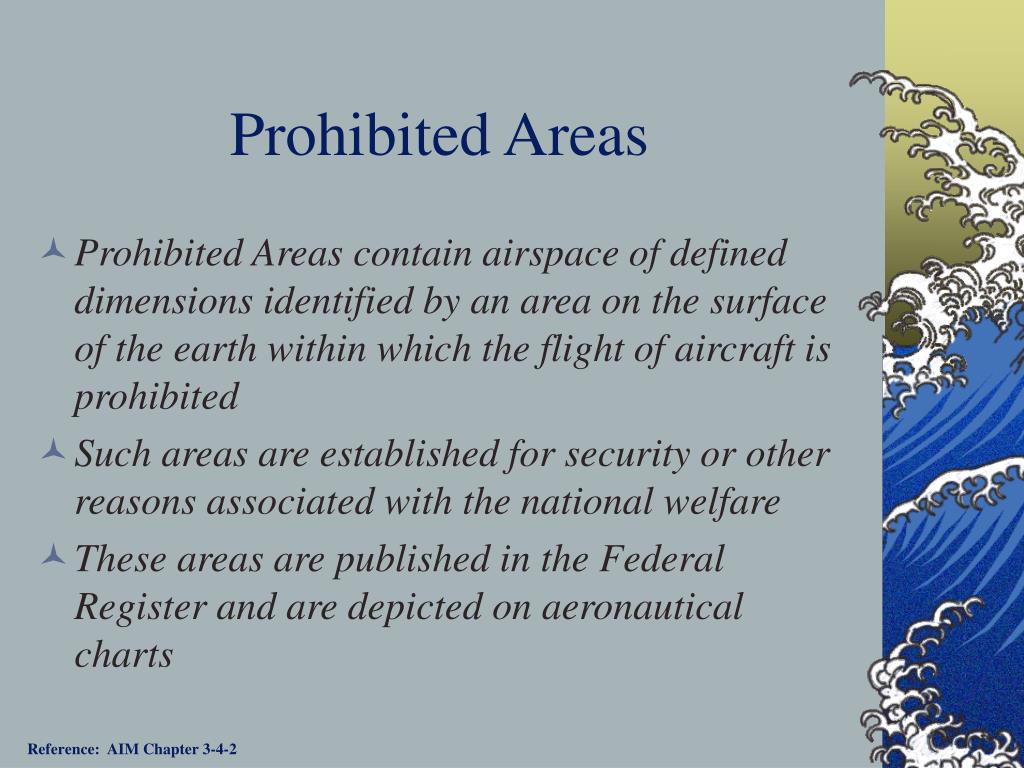 Prohibited Areas

Prohibited Areas contain airspace of defined dimensions identified by an area on the surface of the earth within which the flight of aircraft is prohibited

Such areas are established for security or other reasons associated with the national welfare

These areas are published in the Federal Register and are depicted on aeronautical charts

Reference: AIM Chapter 3-4-2